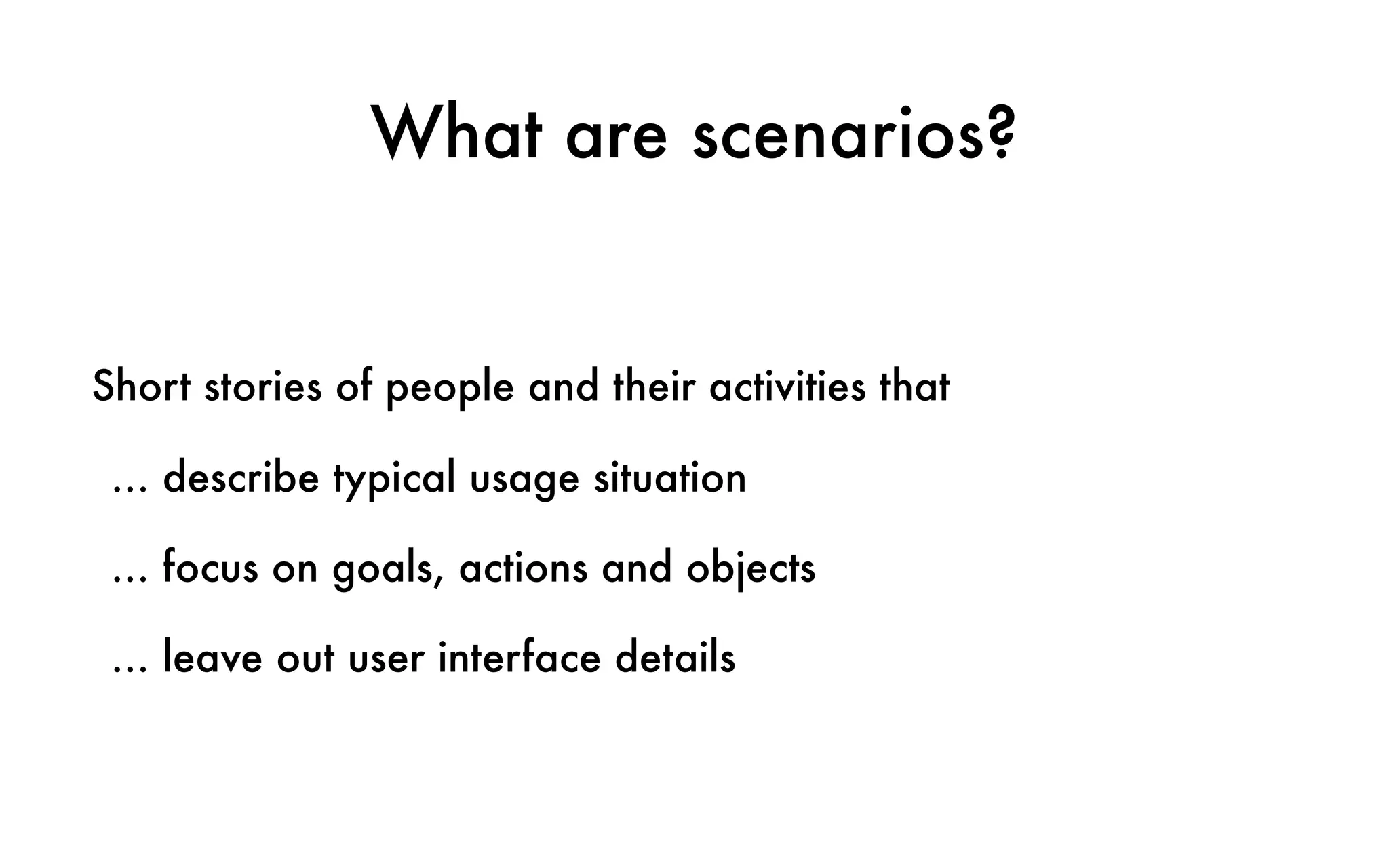 What are scenarios?

Short stories of people and their activities that

... describe typical usage situation

... focus on goals, actions and objects

... leave out user interface details